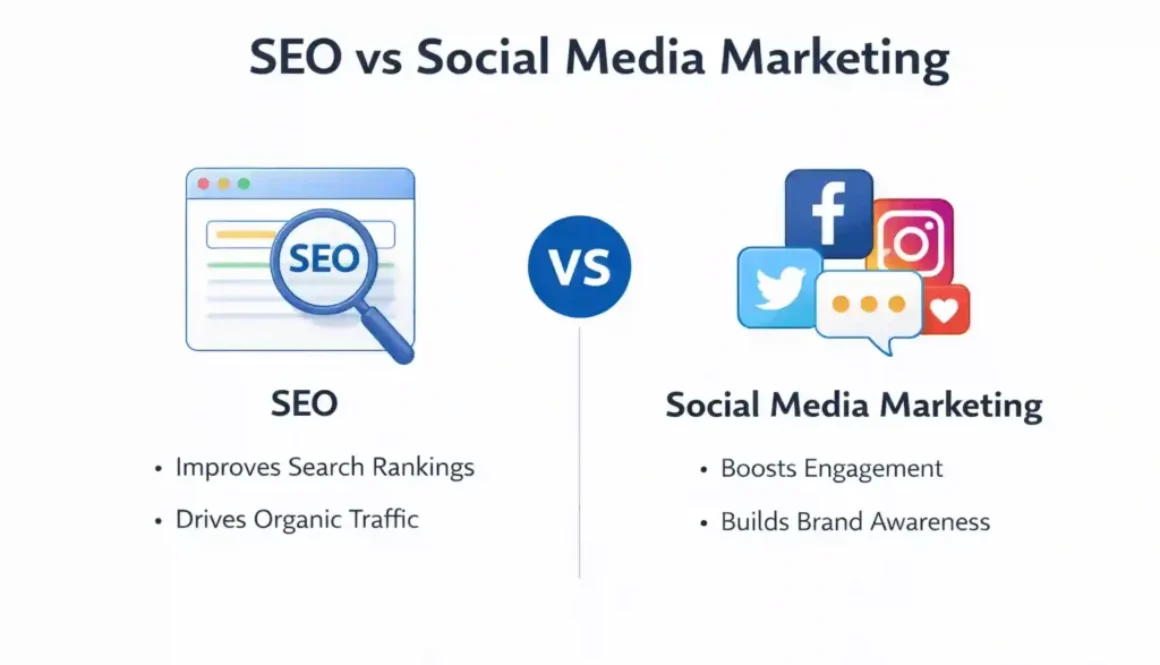 SEO vs Social Media Marketing

SEO

VS

f

SEO

• Improves Search Rankings

• Drives Organic Traffic

Social Media Marketing

• Boosts Engagement

• Builds Brand Awareness